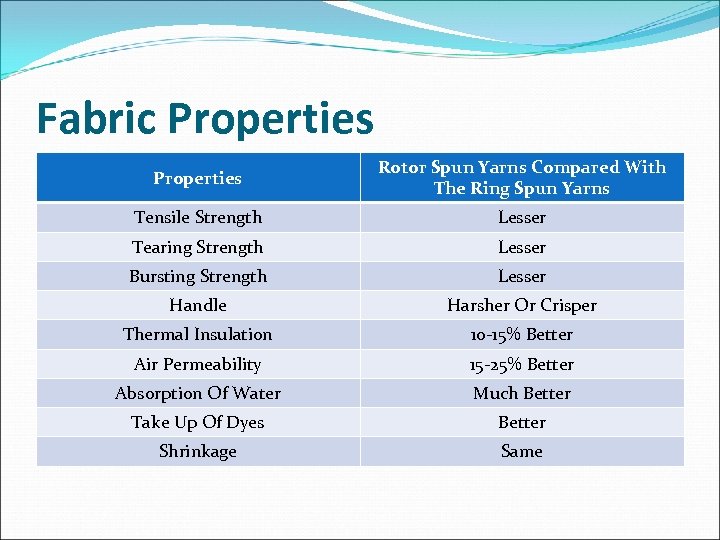 Fabric Properties

| Properties | Rotor Spun Yarns Compared With The Ring Spun Yarns |
|---|---|
| Tensile Strength | Lesser |
| Tearing Strength | Lesser |
| Bursting Strength | Lesser |
| Handle | Harsher Or Crisper |
| Thermal Insulation | 10-15% Better |
| Air Permeability | 15-25% Better |
| Absorption Of Water | Much Better |
| Take Up Of Dyes | Better |
| Shrinkage | Same |